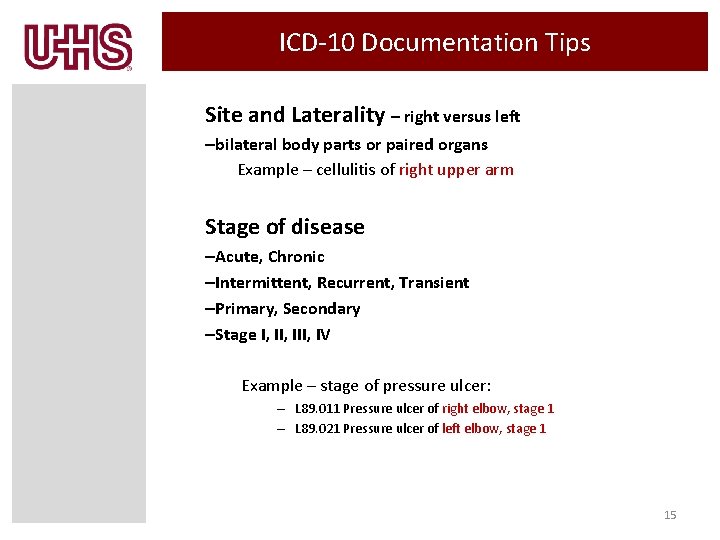 UHS

ICD-10 Documentation Tips

Site and Laterality – right versus left

–bilateral body parts or paired organs

Example – cellulitis of right upper arm

Stage of disease

–Acute, Chronic

–Intermittent, Recurrent, Transient

–Primary, Secondary

–Stage I, II, III, IV

Example – stage of pressure ulcer:

– L89.011 Pressure ulcer of right elbow, stage 1

– L89.021 Pressure ulcer of left elbow, stage 1

15